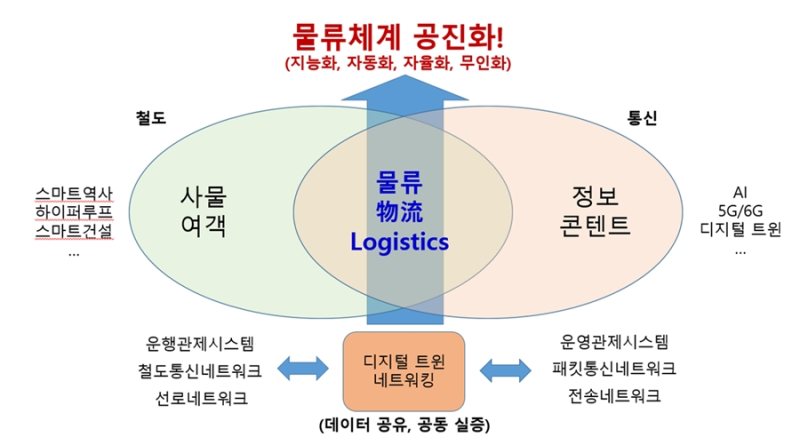 물류체계 공진화!
(지능화, 자동화, 자율화, 무인화)

철도

통신

스마트역사
하이퍼루프
스마트건설
...

사물
여객

물류
物流
Logistics

정보
콘텐트

AI
5G/6G
디지털 트윈
...

운행관제시스템
철도통신네트워크
선로네트워크

디지털 트윈
네트워킹

운영관제시스템
패킷통신네트워크
전송네트워크

(데이터 공유, 공동 실증)